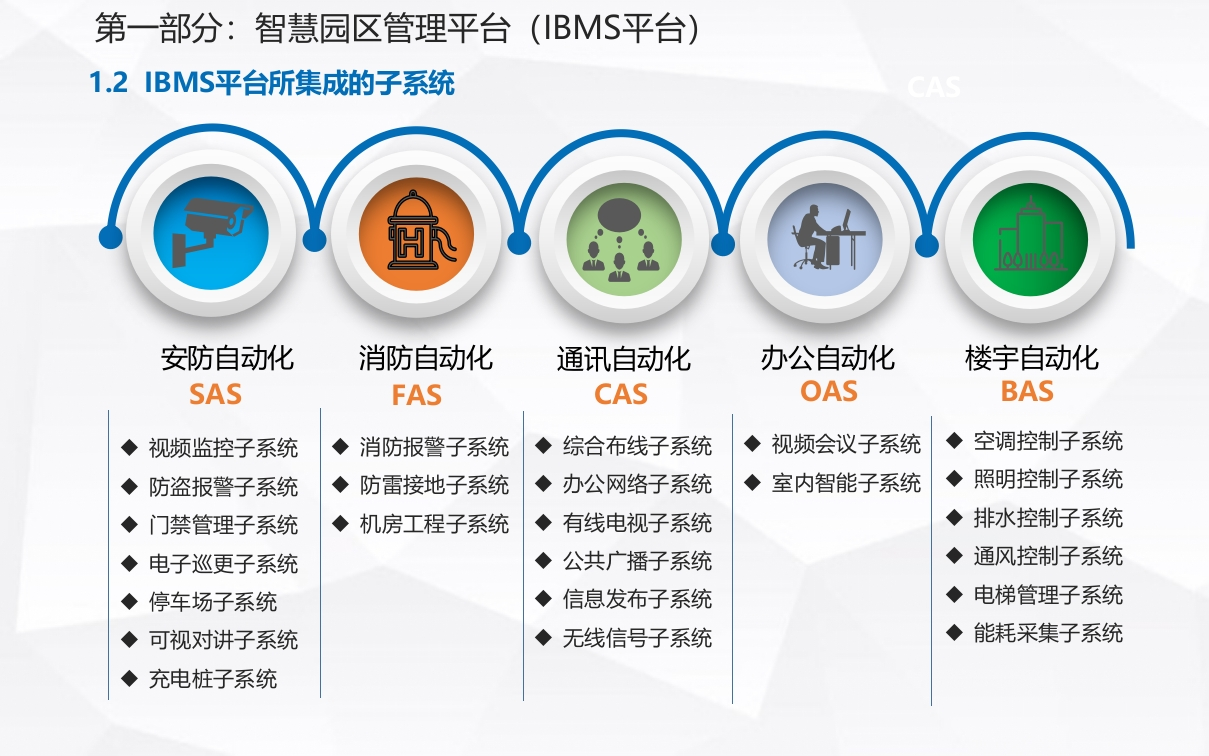 第一部分：智慧园区管理平台（IBMS平台）

1.2 IBMS平台所集成的子系统

CAS

安防自动化
SAS
◆ 视频监控子系统
◆ 防盗报警子系统
◆ 门禁管理子系统
◆ 电子巡更子系统
◆ 停车场子系统
◆ 可视对讲子系统
◆ 充电桩子系统

消防自动化
FAS
◆ 消防报警子系统
◆ 防雷接地子系统
◆ 机房工程子系统

通讯自动化
CAS
◆ 综合布线子系统
◆ 办公网络子系统
◆ 有线电视子系统
◆ 公共广播子系统
◆ 信息发布子系统
◆ 无线信号子系统

办公自动化
OAS
◆ 视频会议子系统
◆ 室内智能子系统

楼宇自动化
BAS
◆ 空调控制子系统
◆ 照明控制子系统
◆ 排水控制子系统
◆ 通风控制子系统
◆ 电梯管理子系统
◆ 能耗采集子系统